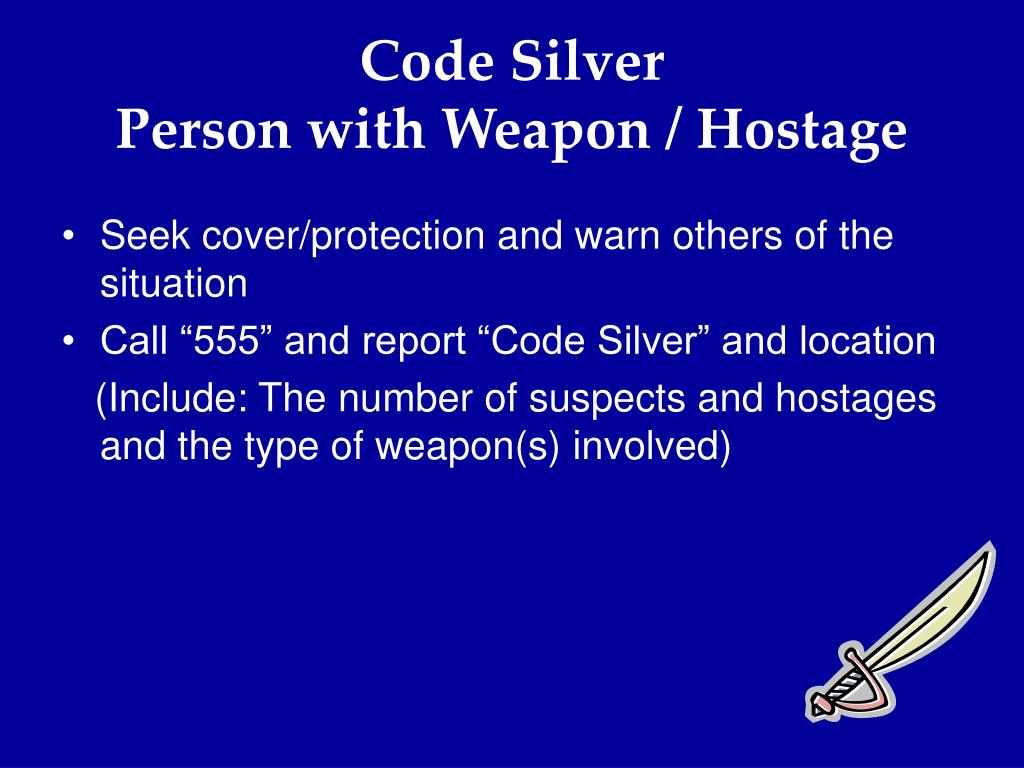 Code Silver
Person with Weapon / Hostage

• Seek cover/protection and warn others of the situation
• Call “555” and report “Code Silver” and location
(Include: The number of suspects and hostages and the type of weapon(s) involved)